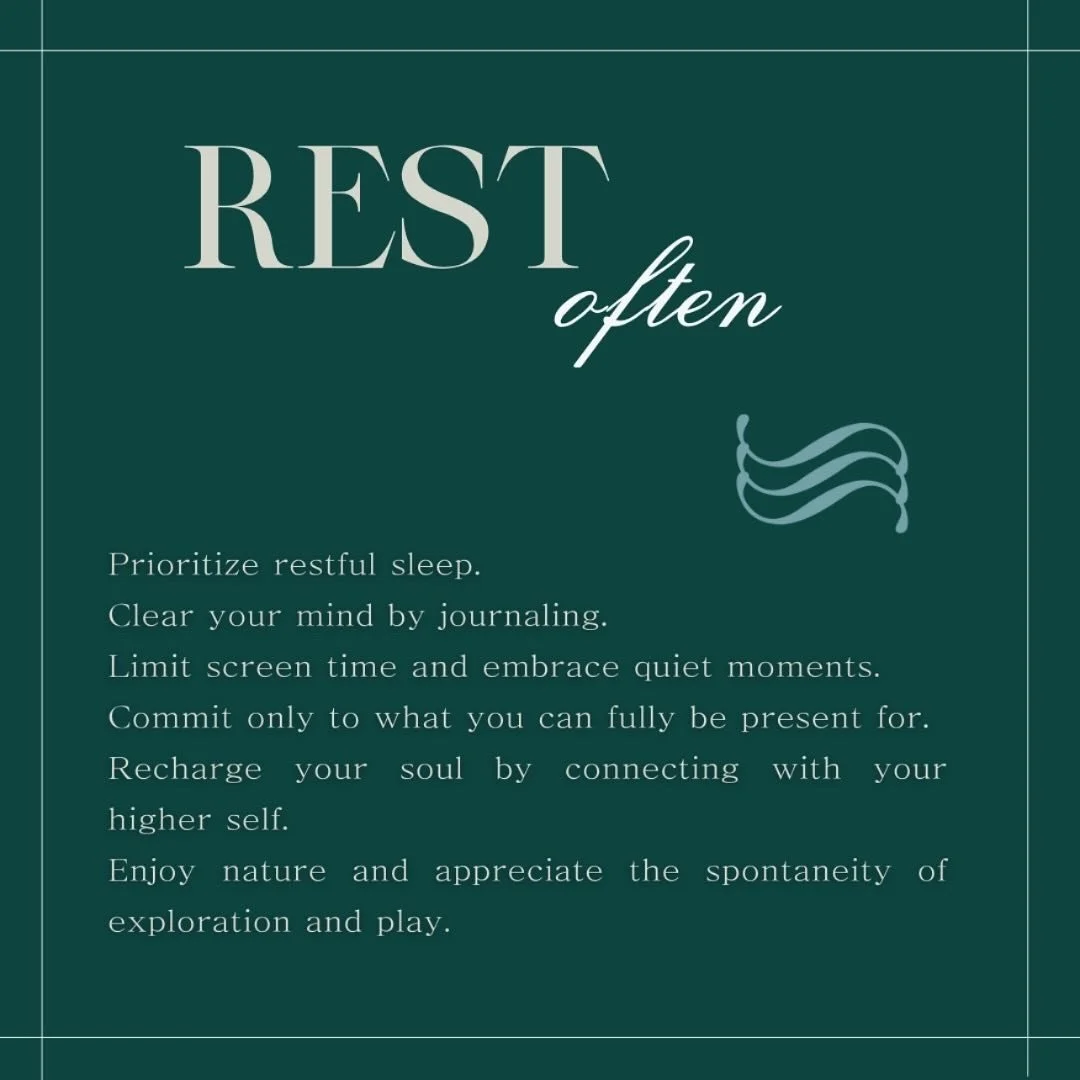 REST often

Prioritize restful sleep.
Clear your mind by journaling.
Limit screen time and embrace quiet moments.
Commit only to what you can fully be present for.
Recharge your soul by connecting with your higher self.
Enjoy nature and appreciate the spontaneity of exploration and play.